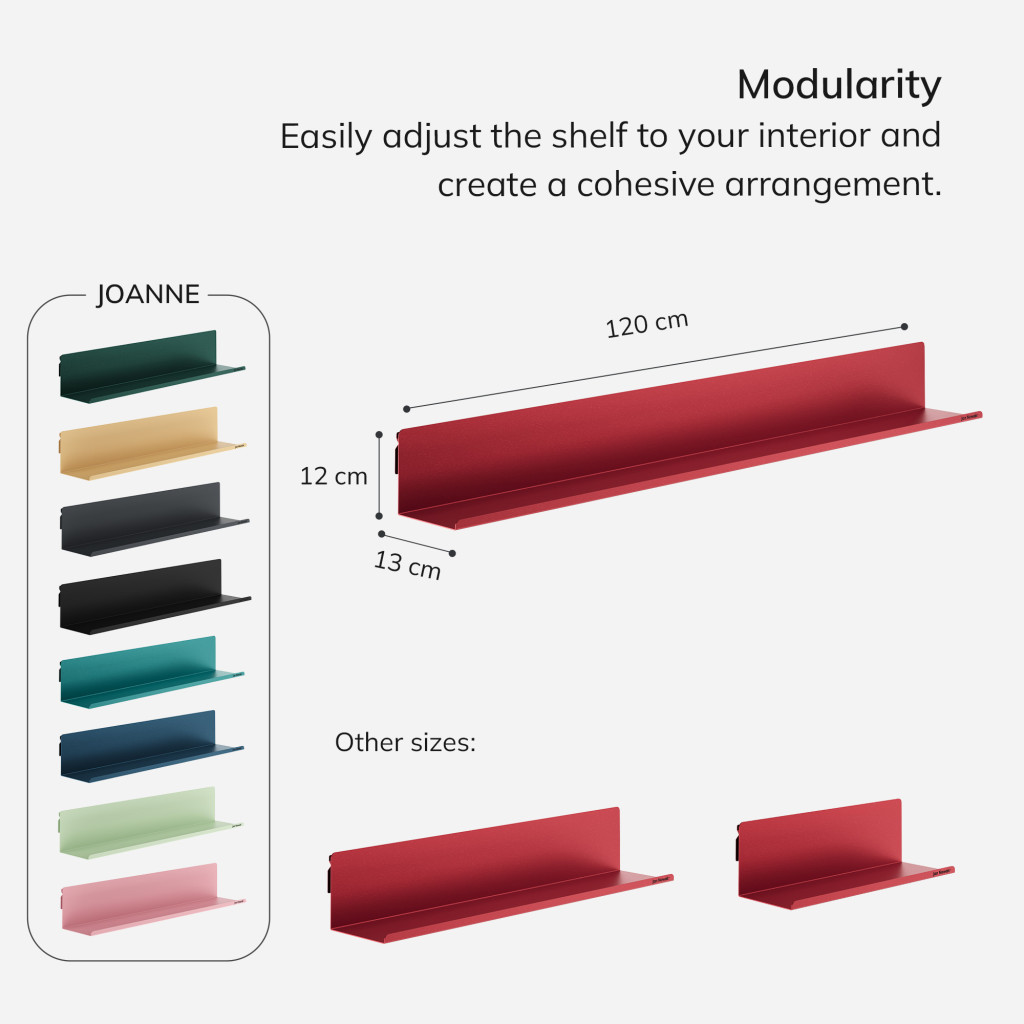 Modularity
Easily adjust the shelf to your interior and create a cohesive arrangement.

JOANNE

120 cm

12 cm

13 cm

Other sizes: